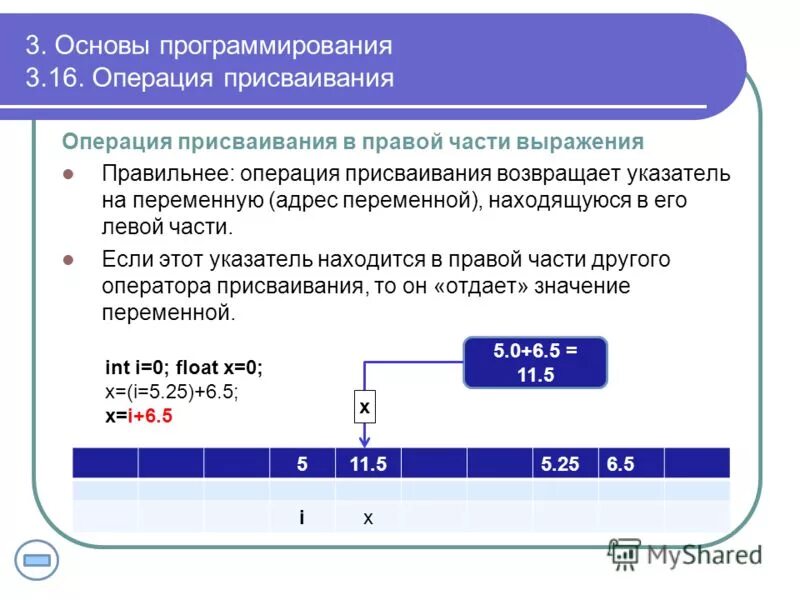 3. Основы программирования
3.16. Операция присваивания

Операция присваивания в правой части выражения

Правильнее: операция присваивания возвращает указатель на переменную (адрес переменной), находящуюся в его левой части.

Если этот указатель находится в правой части другого оператора присваивания, то он «отдает» значение переменной.

int i=0; float x=0;
x=(i=5.25)+6.5;
x=i+6.5

5.0+6.5 = 11.5

x

|  |  |  | 5 | 11.5 |  |  | 5.25 | 6.5 |  |
|---|---|---|---|---|---|---|---|---|---|
|  |  |  |  |  |  |  |  |  |  |
|  |  |  | i | x |  |  |  |  |  |

MyShared